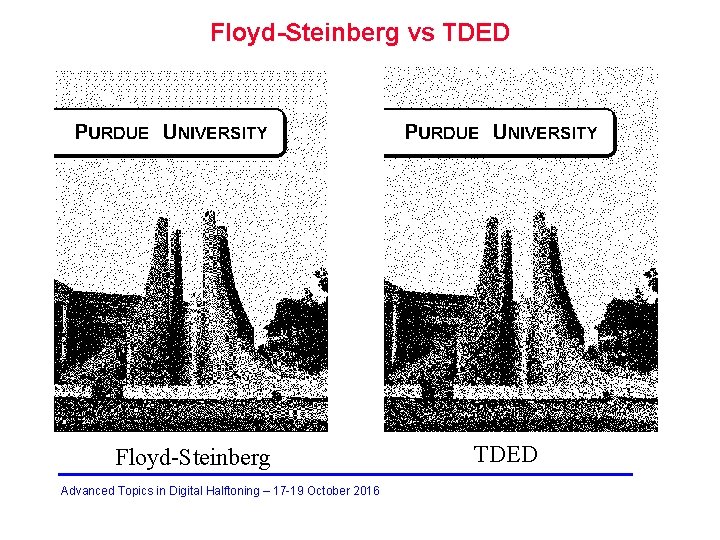 Floyd-Steinberg vs TDED

PURDUE UNIVERSITY

PURDUE UNIVERSITY

Floyd-Steinberg

TDED

Advanced Topics in Digital Halftoning – 17-19 October 2016